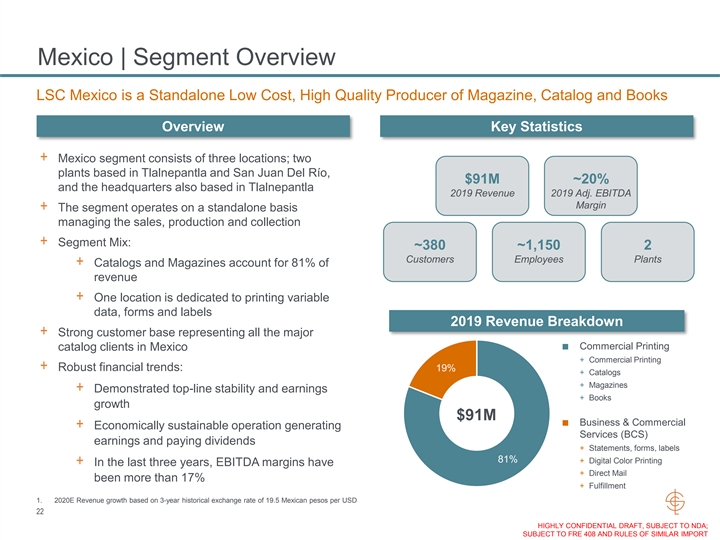 Mexico | Segment Overview

LSC Mexico is a Standalone Low Cost, High Quality Producer of Magazine, Catalog and Books

Overview

+ Mexico segment consists of three locations; two plants based in Tlalnepantla and San Juan Del Río, and the headquarters also based in Tlalnepantla
+ The segment operates on a standalone basis managing the sales, production and collection
+ Segment Mix:
+ Catalogs and Magazines account for 81% of revenue
+ One location is dedicated to printing variable data, forms and labels
+ Strong customer base representing all the major catalog clients in Mexico
+ Robust financial trends:
+ Demonstrated top-line stability and earnings growth
+ Economically sustainable operation generating earnings and paying dividends
+ In the last three years, EBITDA margins have been more than 17%

Key Statistics

$91M
2019 Revenue

~20%
2019 Adj. EBITDA Margin

~380
Customers

~1,150
Employees

2
Plants

2019 Revenue Breakdown

19%
$91M
81%

Commercial Printing
+ Commercial Printing
+ Catalogs
+ Magazines
+ Books

Business & Commercial Services (BCS)
+ Statements, forms, labels
+ Digital Color Printing
+ Direct Mail
+ Fulfillment

1. 2020E Revenue growth based on 3-year historical exchange rate of 19.5 Mexican pesos per USD
22

HIGHLY CONFIDENTIAL DRAFT, SUBJECT TO NDA; SUBJECT TO FRE 408 AND RULES OF SIMILAR IMPORT